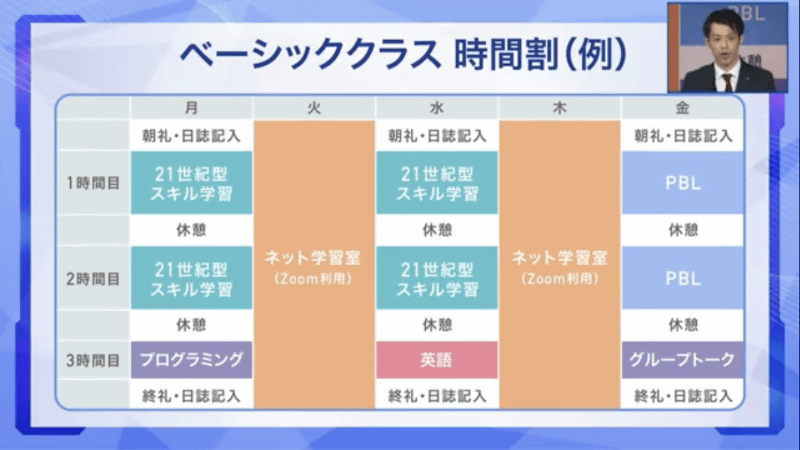 ベーシッククラス 時間割(例)

PBL

|  | 月 | 火 | 水 | 木 | 金 |
|---|---|---|---|---|---|
|  | 朝礼・日誌記入 | ネット学習室 (Zoom利用) | 朝礼・日誌記入 | ネット学習室 (Zoom利用) | 朝礼・日誌記入 |
| 1時間目 | 21世紀型 スキル学習 |  | 21世紀型 スキル学習 |  | PBL |
|  | 休憩 |  | 休憩 |  | 休憩 |
| 2時間目 | 21世紀型 スキル学習 |  | 21世紀型 スキル学習 |  | PBL |
|  | 休憩 |  | 休憩 |  | 休憩 |
| 3時間目 | プログラミング |  | 英語 |  | グループトーク |
|  | 終礼・日誌記入 |  | 終礼・日誌記入 |  | 終礼・日誌記入 |